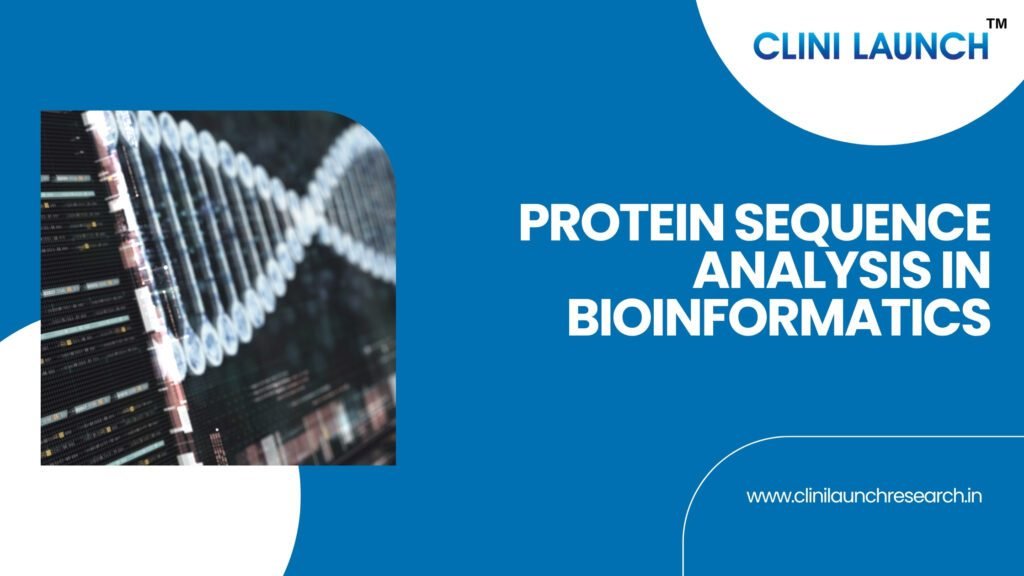 CLINI LAUNCH™

PROTEIN SEQUENCE ANALYSIS IN BIOINFORMATICS

www.clinilaunchresearch.in